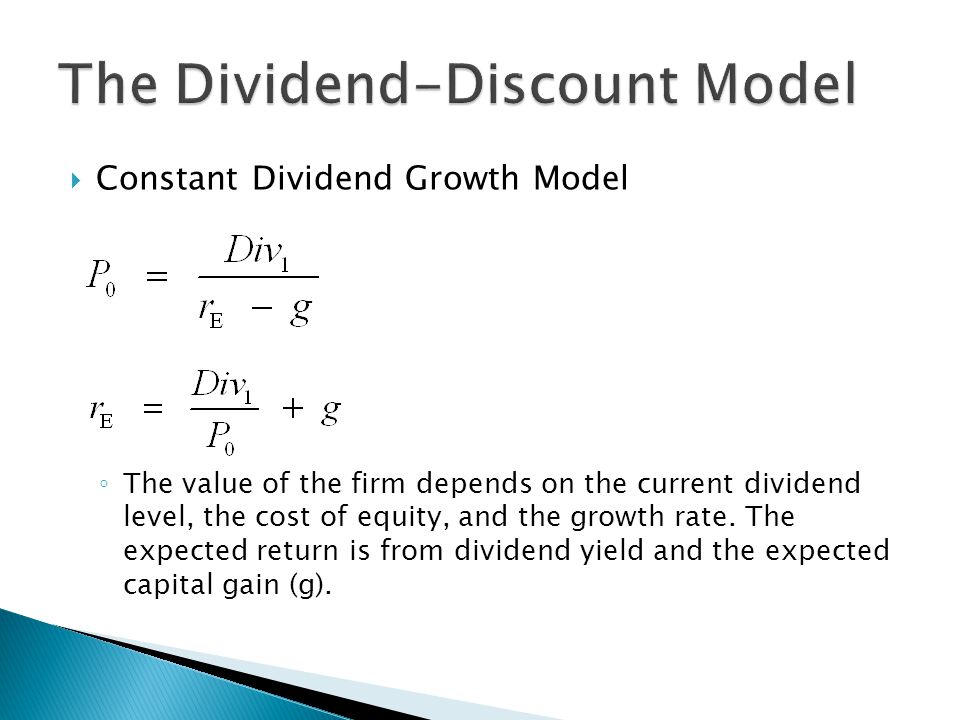 The Dividend-Discount Model

Constant Dividend Growth Model

$P_0 = \frac{Div_1}{r_E - g}$

$r_E = \frac{Div_1}{P_0} + g$

The value of the firm depends on the current dividend level, the cost of equity, and the growth rate. The expected return is from dividend yield and the expected capital gain (g).